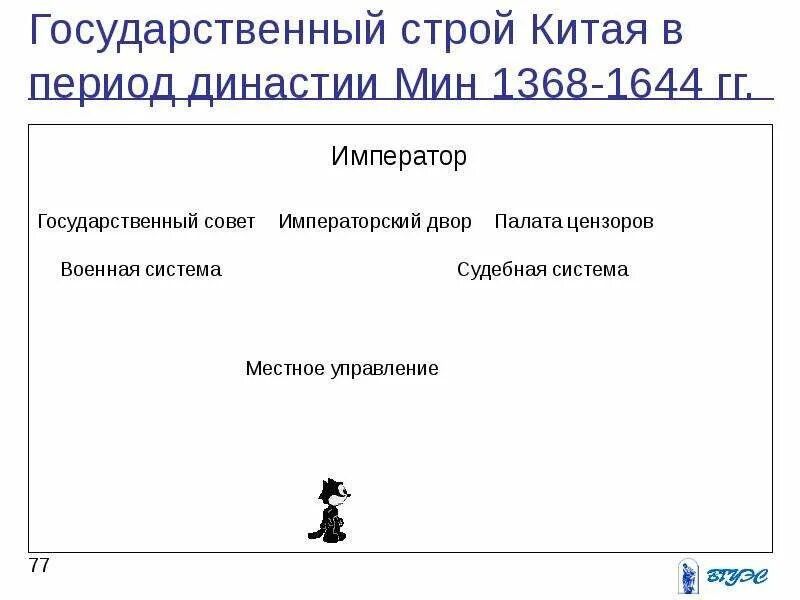 Государственный строй Китая в период династии Мин 1368-1644 гг.

Император

Государственный совет Императорский двор Палата цензоров

Военная система Судебная система

Местное управление

77

ВГУЭС